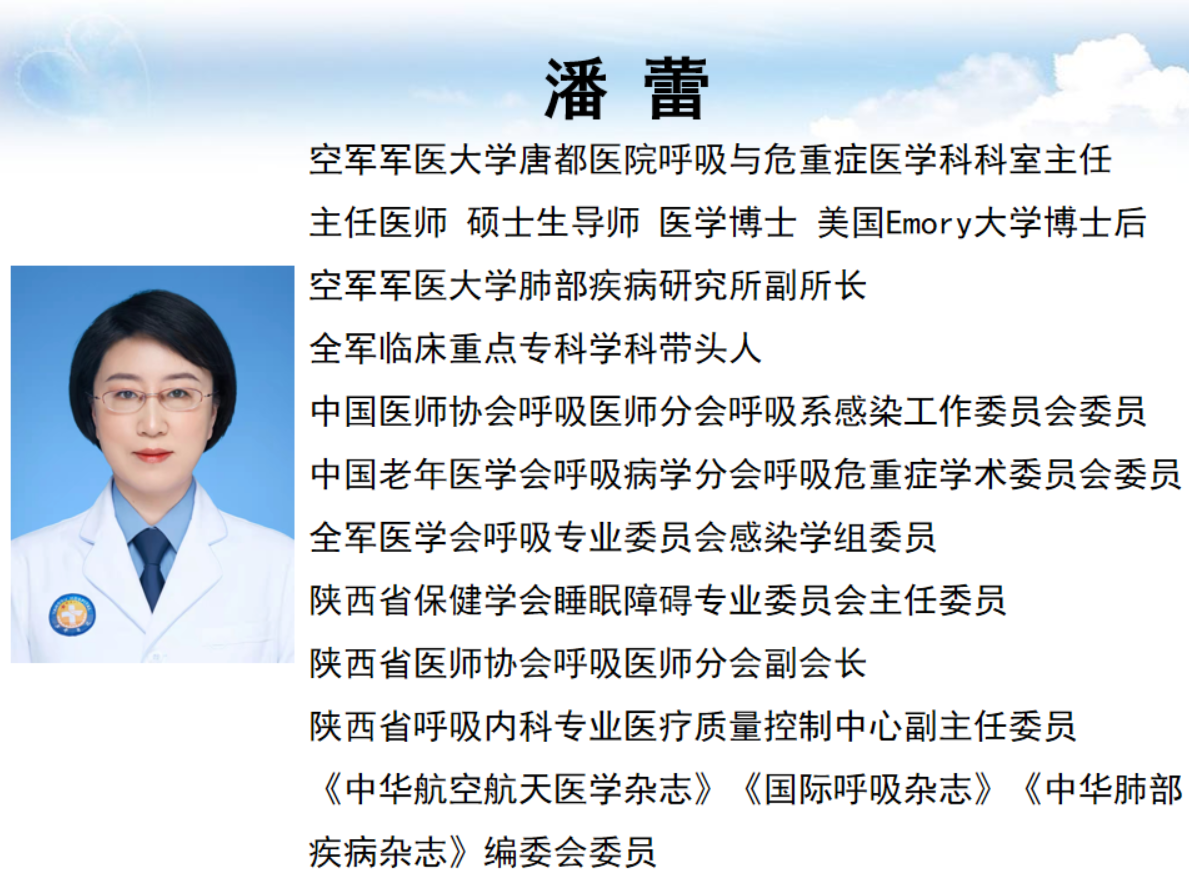 潘 蕾

空军军医大学唐都医院呼吸与危重症医学科科室主任

主任医师 硕士生导师 医学博士 美国Emory大学博士后

空军军医大学肺部疾病研究所副所长

全军临床重点专科学科带头人

中国医师协会呼吸医师分会呼吸系感染工作委员会委员

中国老年医学会呼吸病学分会呼吸危重症学术委员会委员

全军医学会呼吸专业委员会感染学组委员

陕西省保健学会睡眠障碍专业委员会主任委员

陕西省医师协会呼吸医师分会副会长

陕西省呼吸内科专业医疗质量控制中心副主任委员

《中华航空航天医学杂志》《国际呼吸杂志》《中华肺部疾病杂志》编委会委员